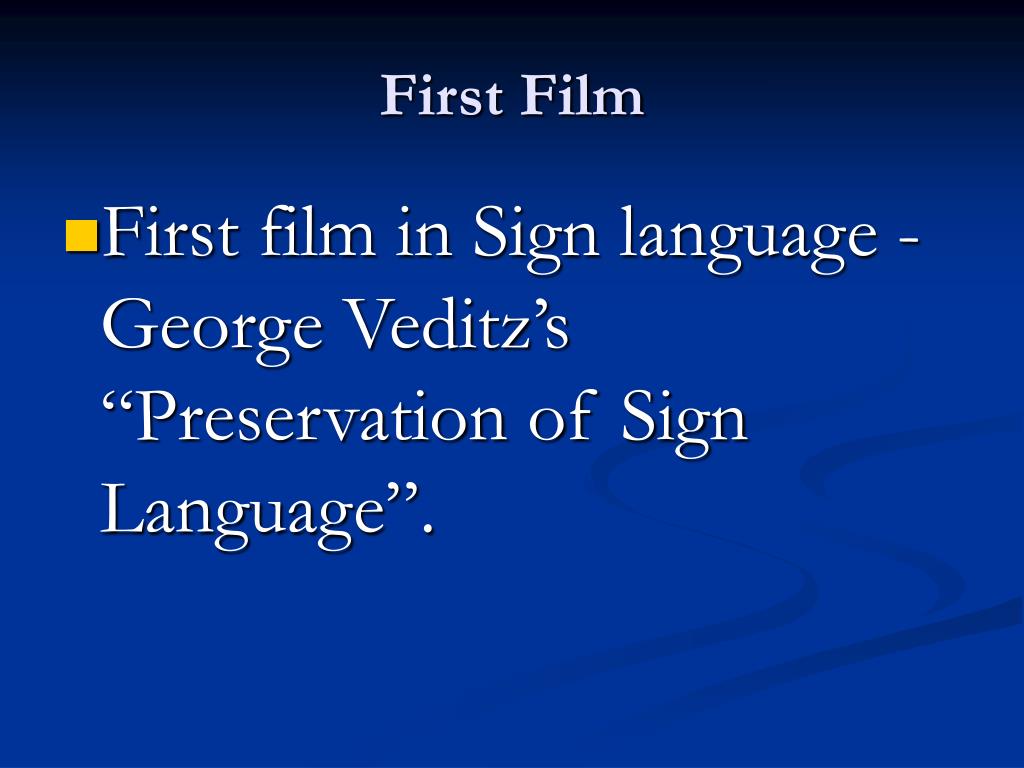 First Film

First film in Sign language - George Veditz’s “Preservation of Sign Language”.